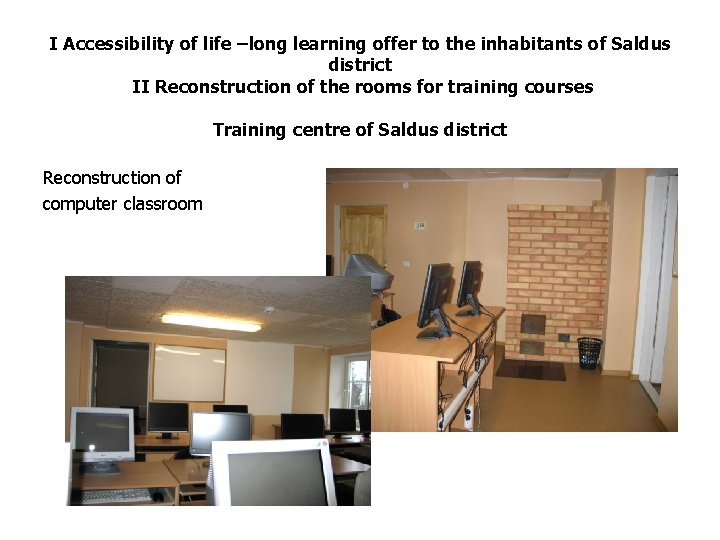 I Accessibility of life –long learning offer to the inhabitants of Saldus district
II Reconstruction of the rooms for training courses

Training centre of Saldus district

Reconstruction of computer classroom